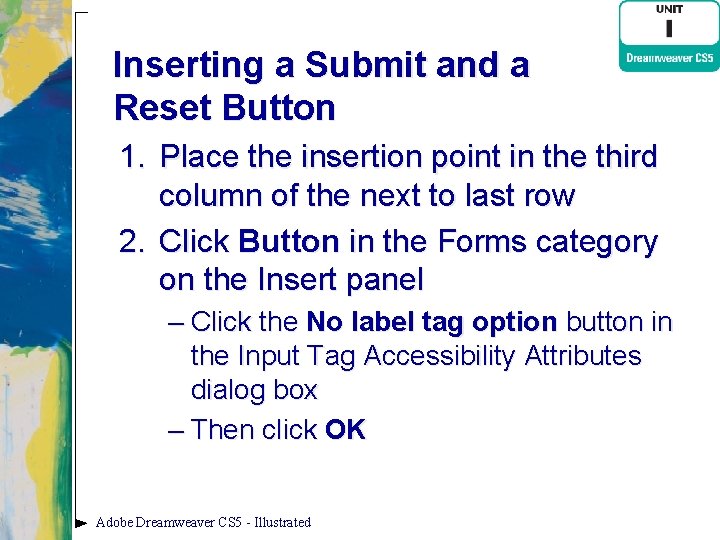 UNIT
I
Dreamweaver CS5

Inserting a Submit and a Reset Button

1. Place the insertion point in the third column of the next to last row
2. Click Button in the Forms category on the Insert panel
– Click the No label tag option button in the Input Tag Accessibility Attributes dialog box
– Then click OK

Adobe Dreamweaver CS5 - Illustrated